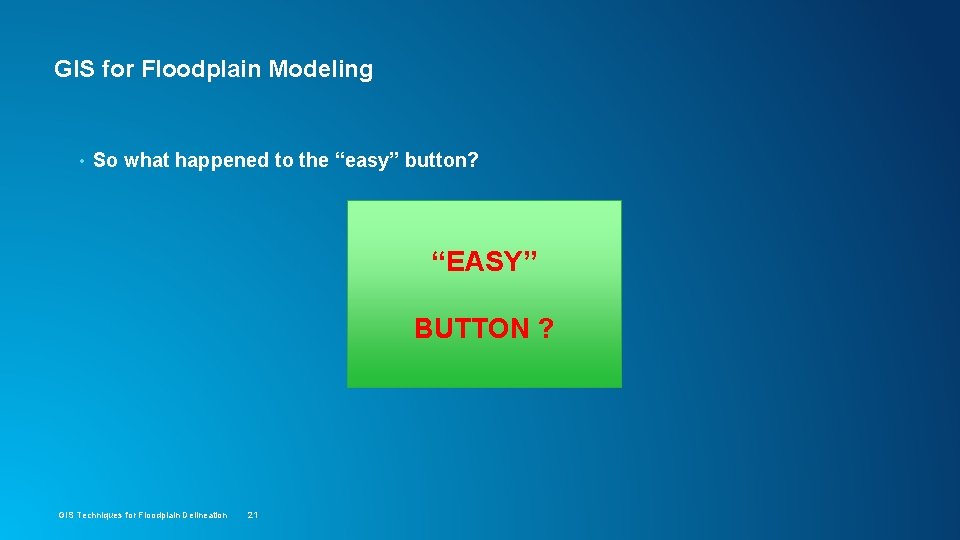 GIS for Floodplain Modeling

• So what happened to the “easy” button?

“EASY”

BUTTON ?

GIS Techniques for Floodplain Delineation 21